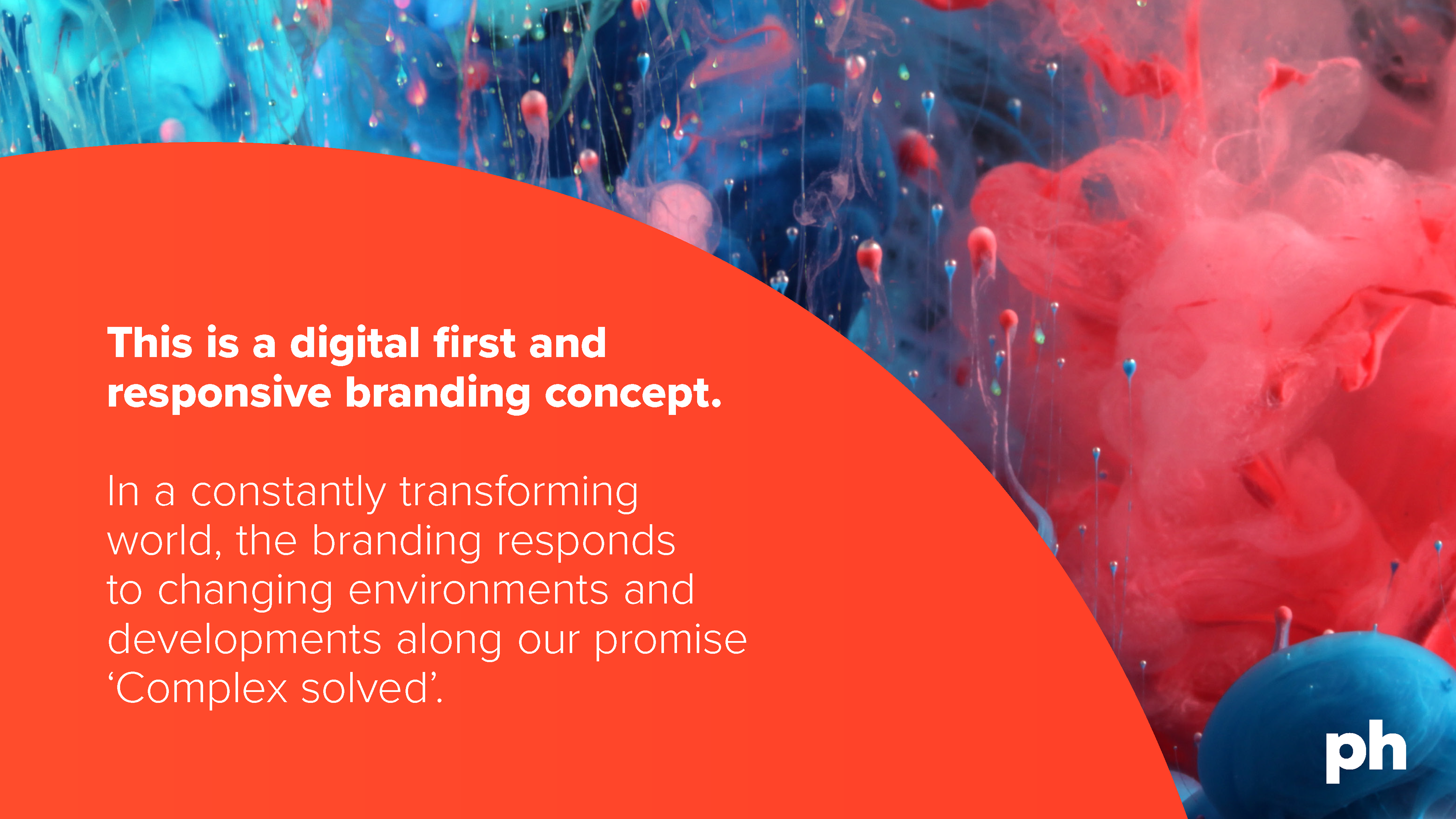 This is a digital first and responsive branding concept.

In a constantly transforming world, the branding responds to changing environments and developments along our promise ‘Complex solved’.

ph